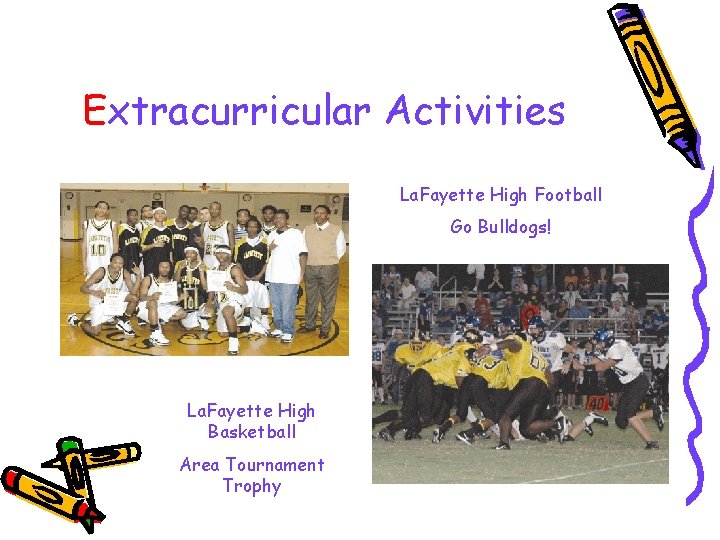 Extracurricular Activities

LaFayette High Football

Go Bulldogs!

LaFayette High Basketball

Area Tournament Trophy